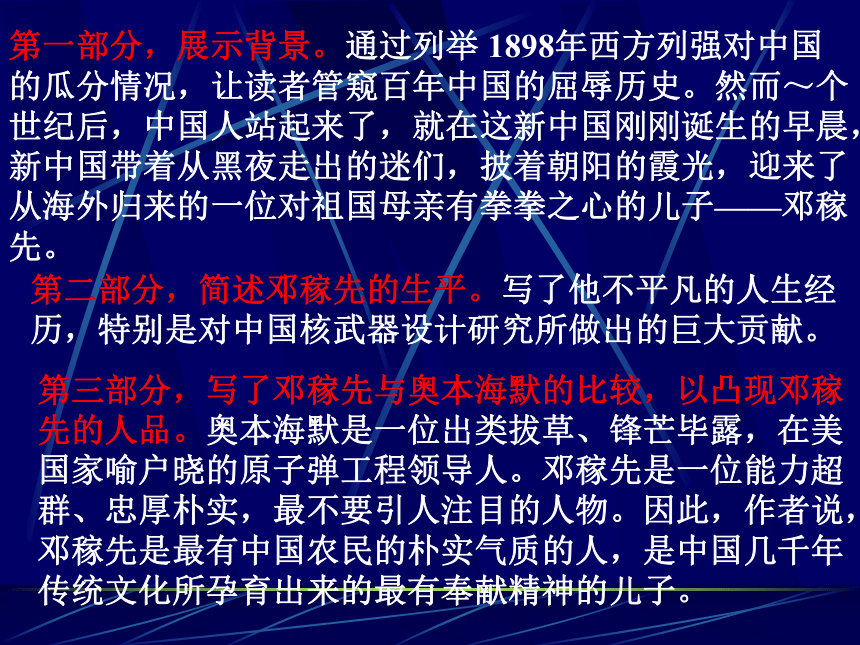 第一部分，展示背景。通过列举 1898年西方列强对中国的瓜分情况，让读者管窥百年中国的屈辱历史。然而～个世纪后，中国人站起来了，就在这新中国刚刚诞生的早晨，新中国带着从黑夜走出的迷们，披着朝阳的霞光，迎来了从海外归来的一位对祖国母亲有拳拳之心的儿子——邓稼先。

第二部分，简述邓稼先的生平。写了他不平凡的人生经历，特别是对中国核武器设计研究所做出的巨大贡献。

第三部分，写了邓稼先与奥本海默的比较，以凸现邓稼先的人品。奥本海默是一位出类拔草、锋芒毕露，在美国家喻户晓的原子弹工程领导人。邓稼先是一位能力超群、忠厚朴实，最不要引人注目的人物。因此，作者说，邓稼先是最有中国农民的朴实气质的人，是中国几千年传统文化所孕育出来的最有奉献精神的儿子。